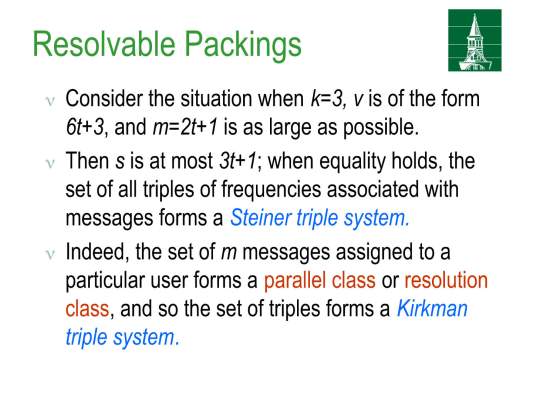 Resolvable Packings

ν Consider the situation when $k=3$, $v$ is of the form $6t+3$, and $m=2t+1$ is as large as possible.

ν Then $s$ is at most $3t+1$; when equality holds, the set of all triples of frequencies associated with messages forms a Steiner triple system.

ν Indeed, the set of $m$ messages assigned to a particular user forms a parallel class or resolution class, and so the set of triples forms a Kirkman triple system.